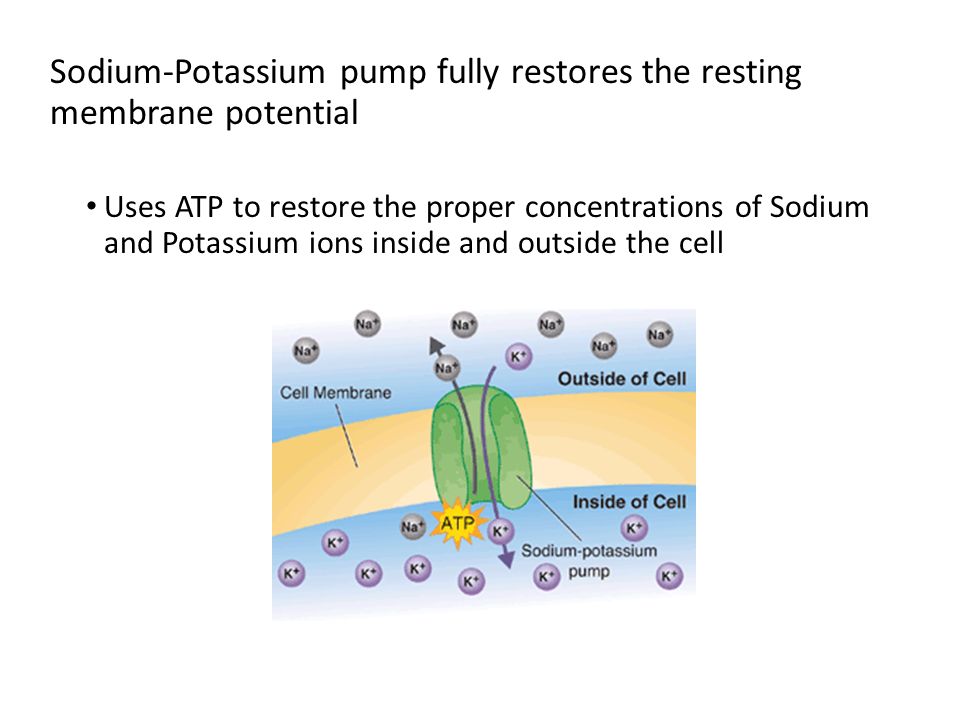 Sodium-Potassium pump fully restores the resting membrane potential

• Uses ATP to restore the proper concentrations of Sodium and Potassium ions inside and outside the cell

$Na^+$ $Na^+$ $Na^+$ $Na^+$ $Na^+$ $Na^+$ $Na^+$ $K^+$

Cell Membrane

Outside of Cell

Inside of Cell

$Na^+$ ATP $K^+$ $K^+$

$K^+$ Sodium-potassium pump

$K^+$ $K^+$ $K^+$ $K^+$ $K^+$ $K^+$